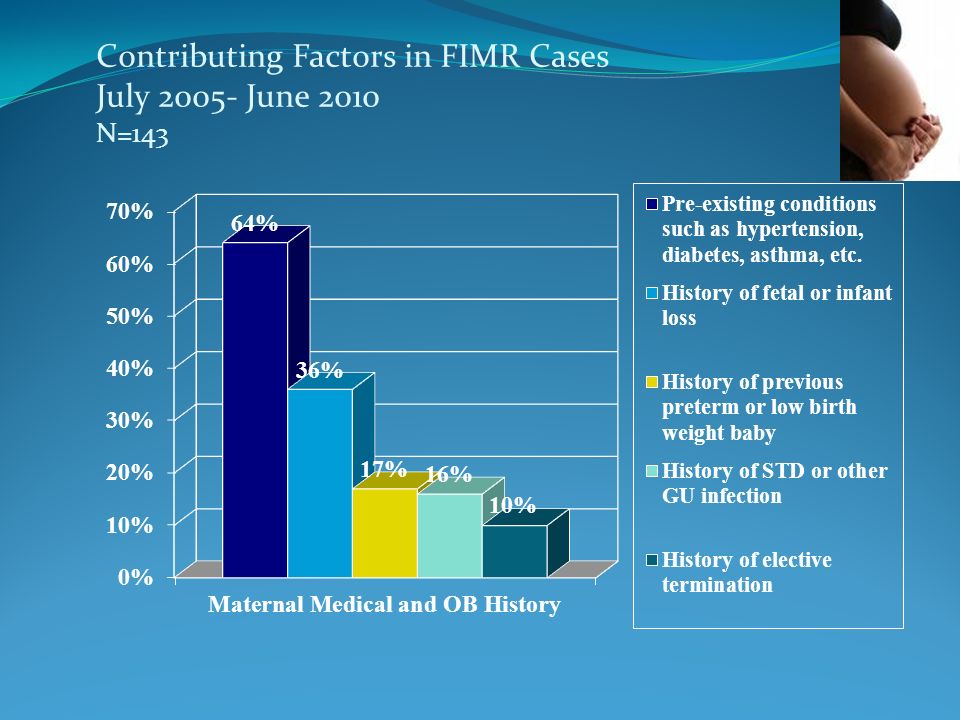 Contributing Factors in FIMR Cases
July 2005- June 2010
N=143

70%
60%
50%
40%
30%
20%
10%
0%

64%
36%
17%
16%
10%

Maternal Medical and OB History

Pre-existing conditions such as hypertension, diabetes, asthma, etc.
History of fetal or infant loss
History of previous preterm or low birth weight baby
History of STD or other GU infection
History of elective termination